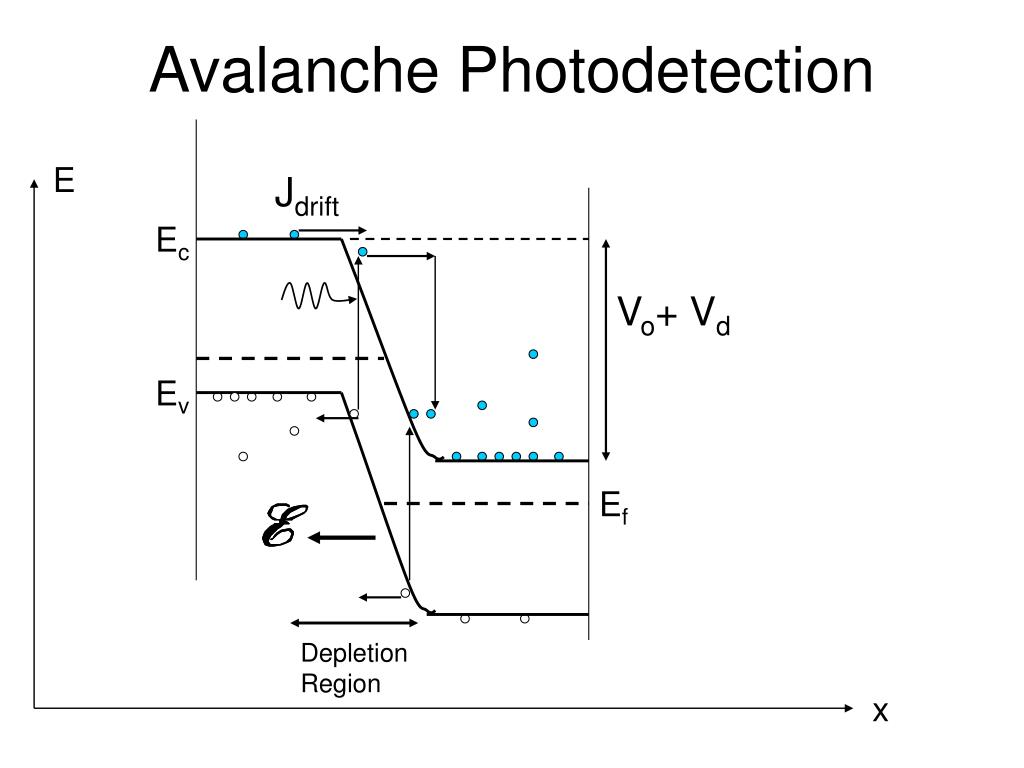 Avalanche Photodetection

E

$J_{drift}$

$E_c$

$V_o + V_d$

$E_v$

$E_f$

$\mathcal{E}$

Depletion Region

x